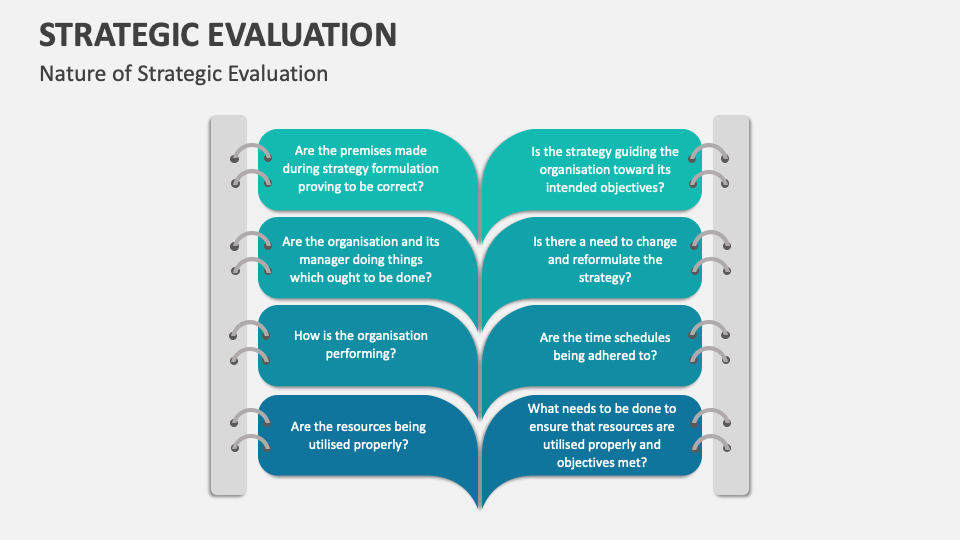 STRATEGIC EVALUATION

Nature of Strategic Evaluation

Are the premises made during strategy formulation proving to be correct?

Are the organisation and its manager doing things which ought to be done?

How is the organisation performing?

Are the resources being utilised properly?

Is the strategy guiding the organisation toward its intended objectives?

Is there a need to change and reformulate the strategy?

Are the time schedules being adhered to?

What needs to be done to ensure that resources are utilised properly and objectives met?